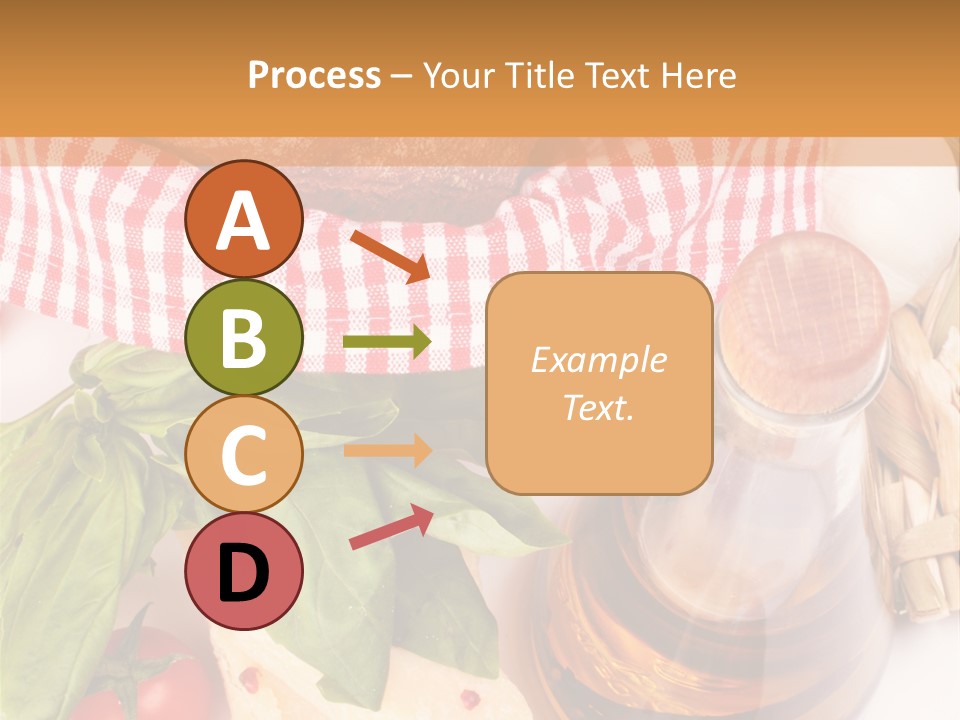 Process – Your Title Text Here

A

B

C

D

Example Text.